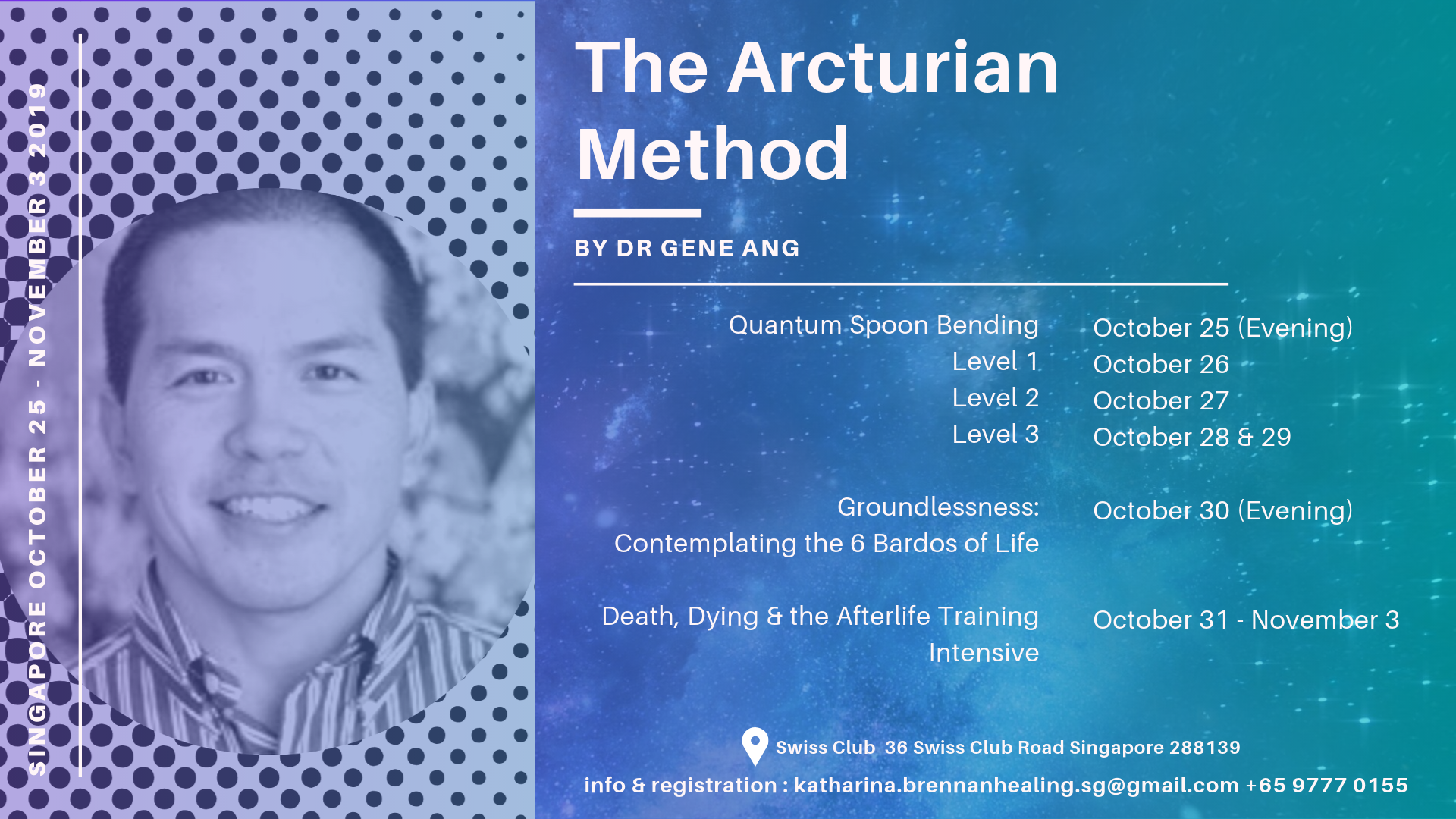 SINGAPORE OCTOBER 25 - NOVEMBER 3 2019

The Arcturian Method

BY DR GENE ANG

| | |
|---|---|
| Quantum Spoon Bending | October 25 (Evening) |
| Level 1 | October 26 |
| Level 2 | October 27 |
| Level 3 | October 28 & 29 |
| Groundlessness: Contemplating the 6 Bardos of Life | October 30 (Evening) |
| Death, Dying & the Afterlife Training Intensive | October 31 - November 3 |

Swiss Club 36 Swiss Club Road Singapore 288139

info & registration : katharina.brennanhealing.sg@gmail.com +65 9777 0155